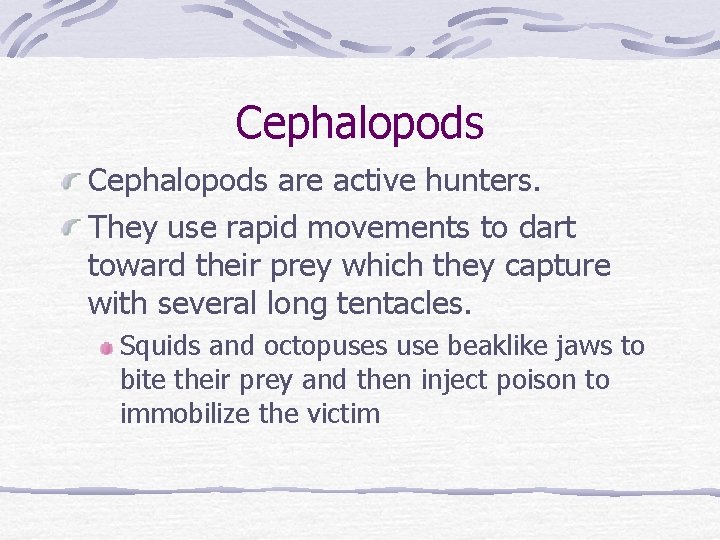 Cephalopods

Cephalopods are active hunters.

They use rapid movements to dart toward their prey which they capture with several long tentacles.

Squids and octopuses use beaklike jaws to bite their prey and then inject poison to immobilize the victim